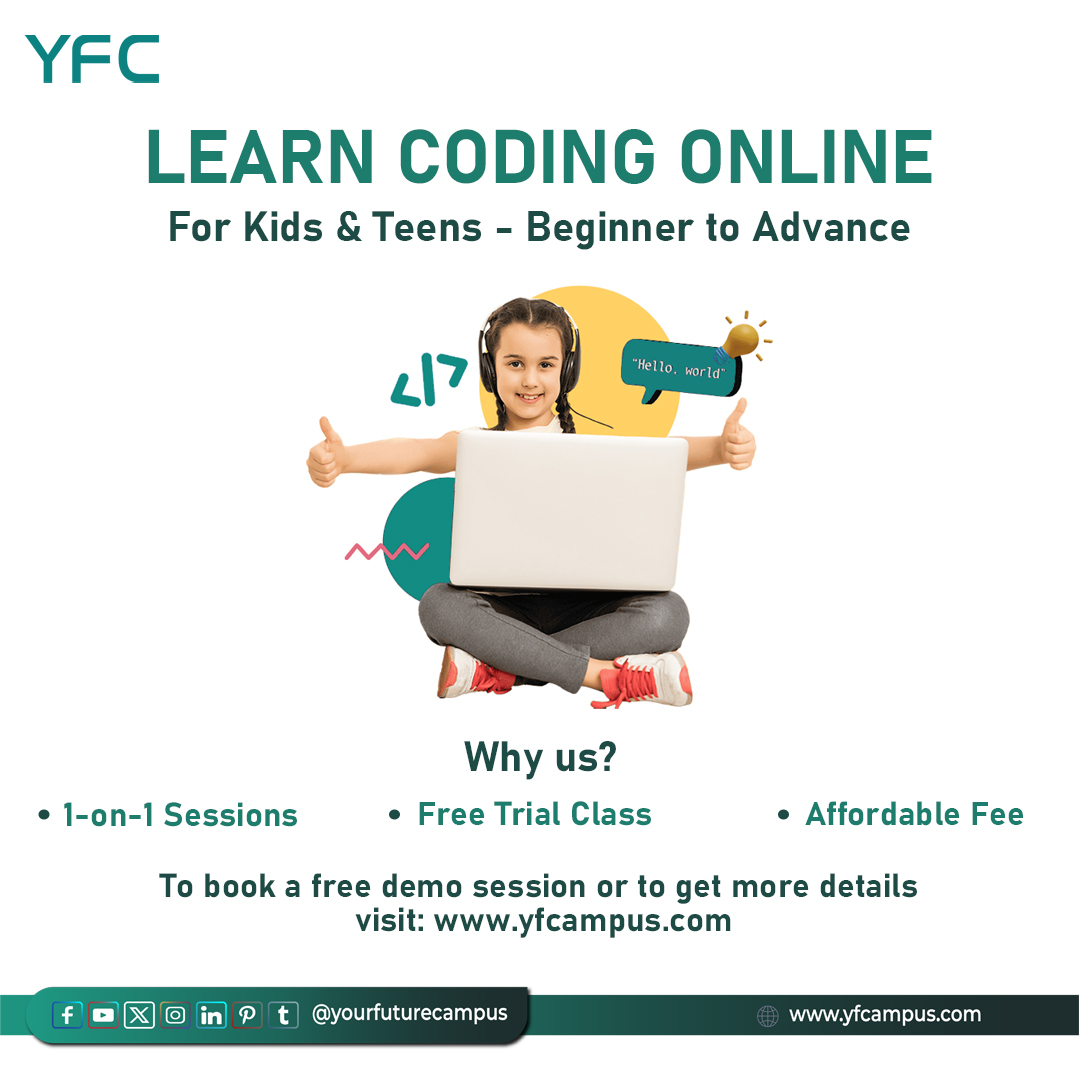 YFC

LEARN CODING ONLINE
For Kids & Teens - Beginner to Advance

</>

"Hello, world"

Why us?

• 1-on-1 Sessions • Free Trial Class • Affordable Fee

To book a free demo session or to get more details visit: www.yfcampus.com

@yourfuturecampus

www.yfcampus.com